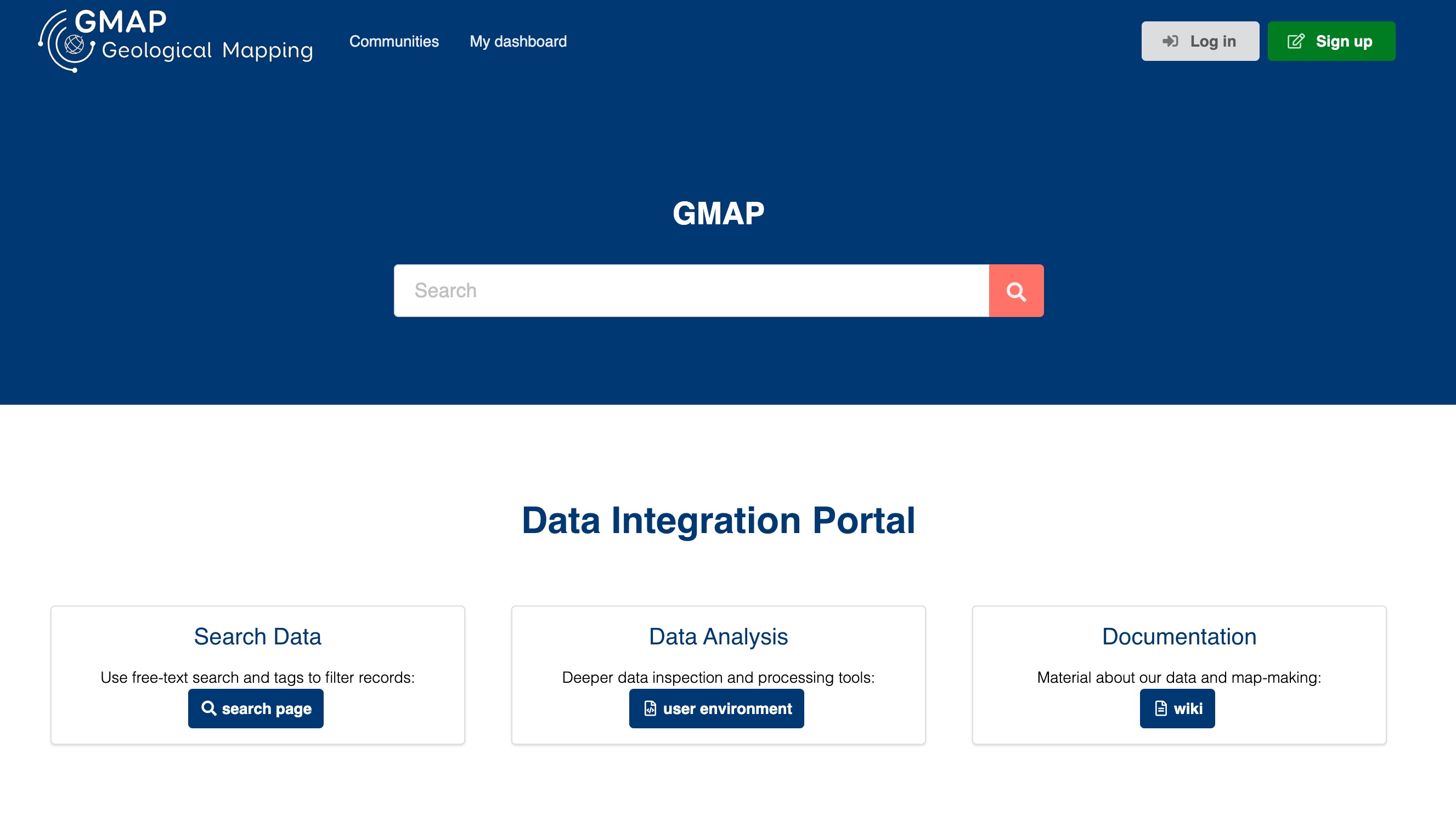 GMAP
Geological Mapping

Communities

My dashboard

Log in

Sign up

GMAP

Search

Data Integration Portal

Search Data

Use free-text search and tags to filter records:

search page

Data Analysis

Deeper data inspection and processing tools:

user environment

Documentation

Material about our data and map-making:

wiki